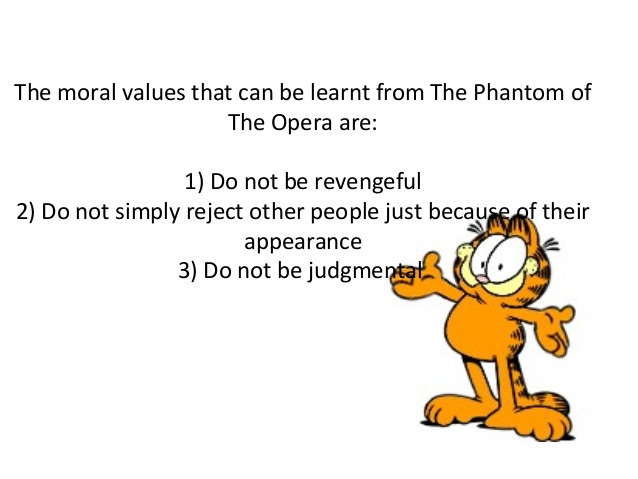 The moral values that can be learnt from The Phantom of The Opera are:

1) Do not be revengeful
2) Do not simply reject other people just because of their appearance
3) Do not be judgmental